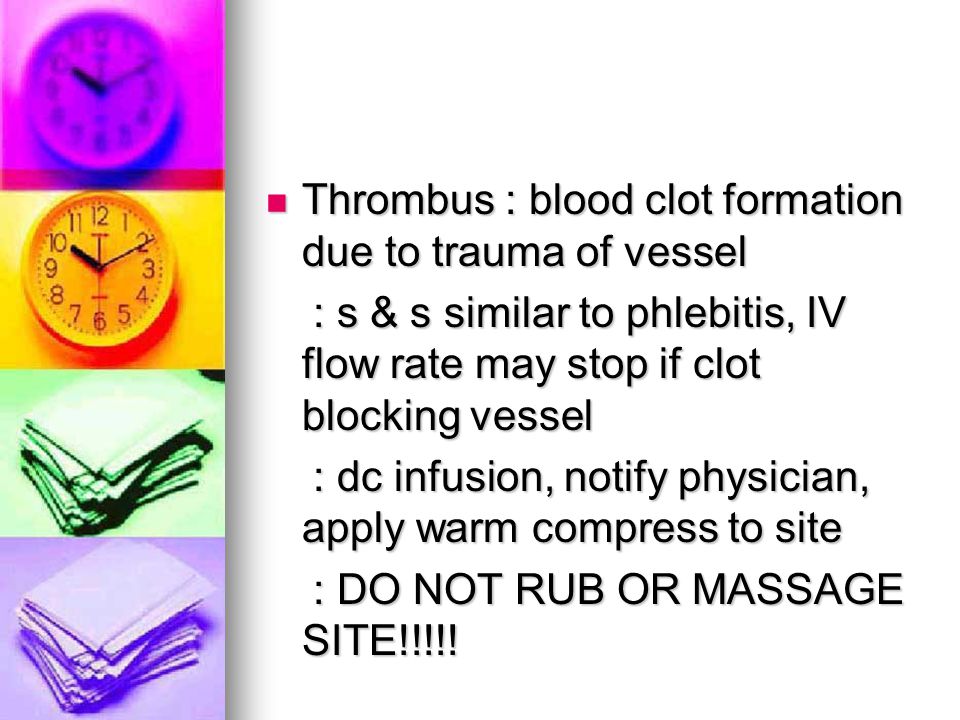 Thrombus : blood clot formation due to trauma of vessel

: s & s similar to phlebitis, IV flow rate may stop if clot blocking vessel

: dc infusion, notify physician, apply warm compress to site

: DO NOT RUB OR MASSAGE SITE!!!!!